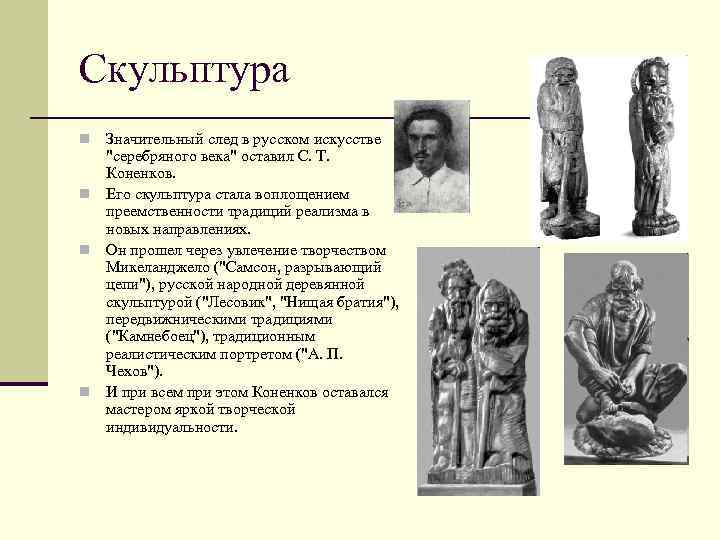 Скульптура

Значительный след в русском искусстве "серебряного века" оставил С. Т. Коненков.

Его скульптура стала воплощением преемственности традиций реализма в новых направлениях.

Он прошел через увлечение творчеством Микеланджело ("Самсон, разрывающий цепи"), русской народной деревянной скульптурой ("Лесовик", "Нищая братия"), передвижническими традициями ("Камнебоец"), традиционным реалистическим портретом ("А. П. Чехов").

И при всем при этом Коненков оставался мастером яркой творческой индивидуальности.